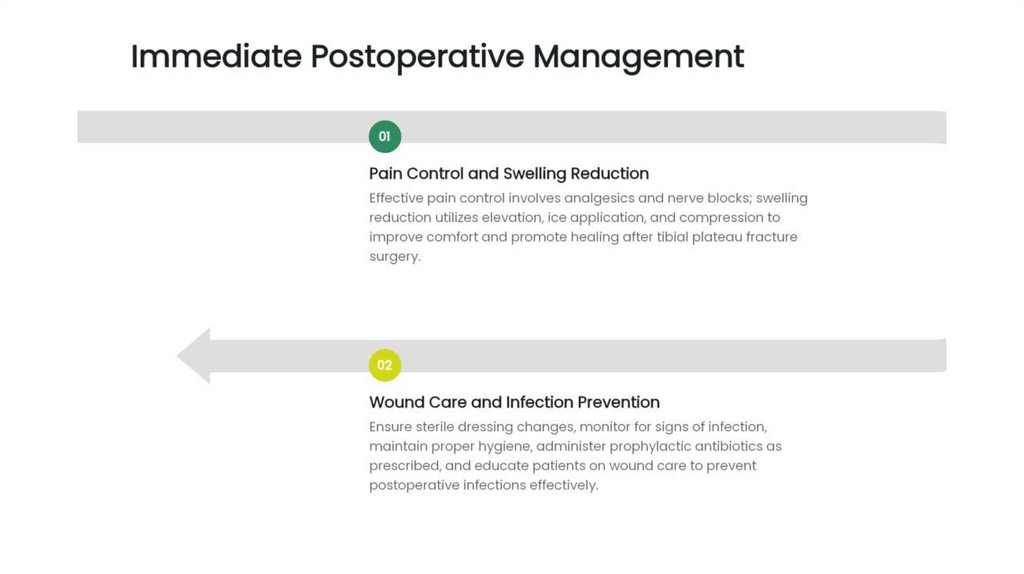 Immediate Postoperative Management

01

Pain Control and Swelling Reduction

Effective pain control involves analgesics and nerve blocks; swelling reduction utilizes elevation, ice application, and compression to improve comfort and promote healing after tibial plateau fracture surgery.

02

Wound Care and Infection Prevention

Ensure sterile dressing changes, monitor for signs of infection, maintain proper hygiene, administer prophylactic antibiotics as prescribed, and educate patients on wound care to prevent postoperative infections effectively.